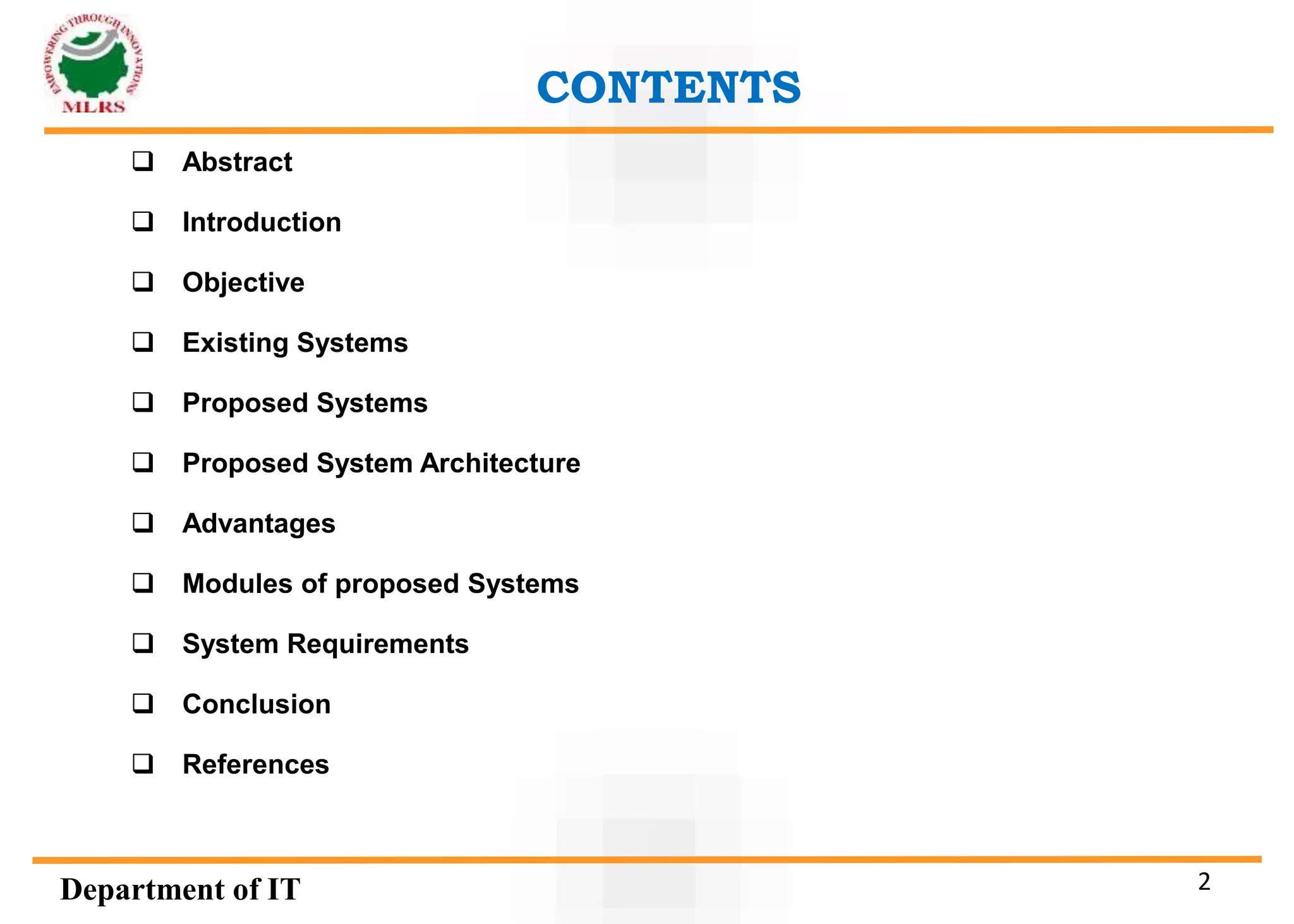 EMPOWERING THROUGH INNOVATIONS
MLRS

CONTENTS

❑ Abstract

❑ Introduction

❑ Objective

❑ Existing Systems

❑ Proposed Systems

❑ Proposed System Architecture

❑ Advantages

❑ Modules of proposed Systems

❑ System Requirements

❑ Conclusion

❑ References

Department of IT

2